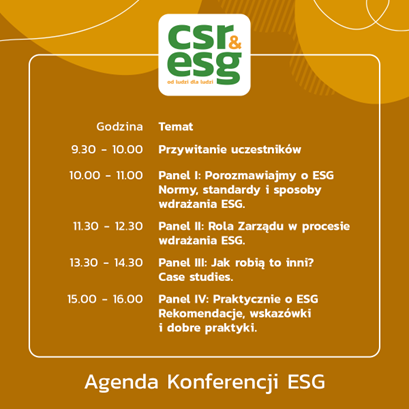 csr & esg
od ludzi dla ludzi

| Godzina | Temat |
|---|---|
| 9.30 - 10.00 | Przywitanie uczestników |
| 10.00 - 11.00 | Panel I: Porozmawiajmy o ESG Normy, standardy i sposoby wdrażania ESG. |
| 11.30 - 12.30 | Panel II: Rola Zarządu w procesie wdrażania ESG. |
| 13.30 - 14.30 | Panel III: Jak robią to inni? Case studies. |
| 15.00 - 16.00 | Panel IV: Praktycznie o ESG Rekomendacje, wskazówki i dobre praktyki. |

Agenda Konferencji ESG